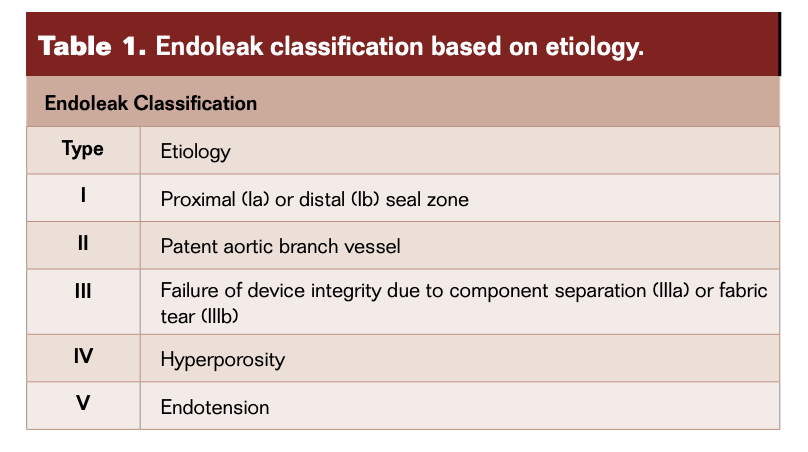 Table 1. Endoleak classification based on etiology.

Endoleak Classification

| Type | Etiology |
|---|---|
| I | Proximal (Ia) or distal (Ib) seal zone |
| II | Patent aortic branch vessel |
| III | Failure of device integrity due to component separation (IIIa) or fabric tear (IIIb) |
| IV | Hyperporosity |
| V | Endotension |